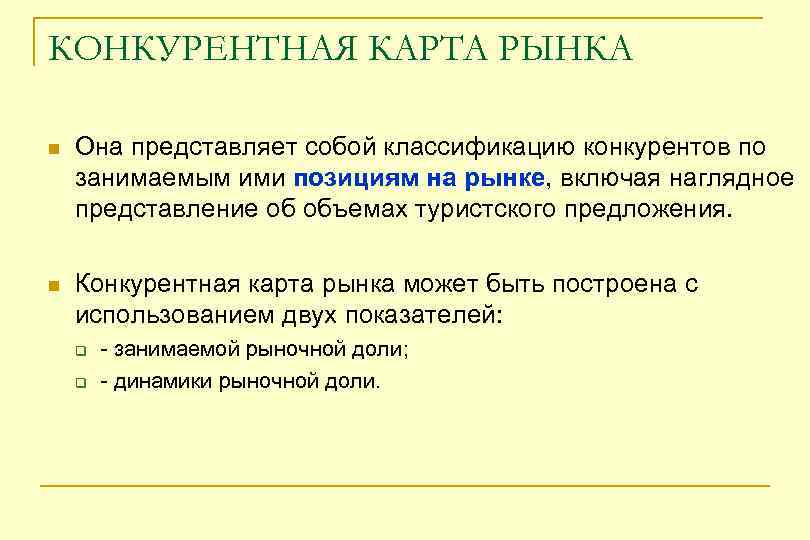 КОНКУРЕНТНАЯ КАРТА РЫНКА

Она представляет собой классификацию конкурентов по занимаемым ими позициям на рынке, включая наглядное представление об объемах туристского предложения.

Конкурентная карта рынка может быть построена с использованием двух показателей:

- занимаемой рыночной доли;

- динамики рыночной доли.